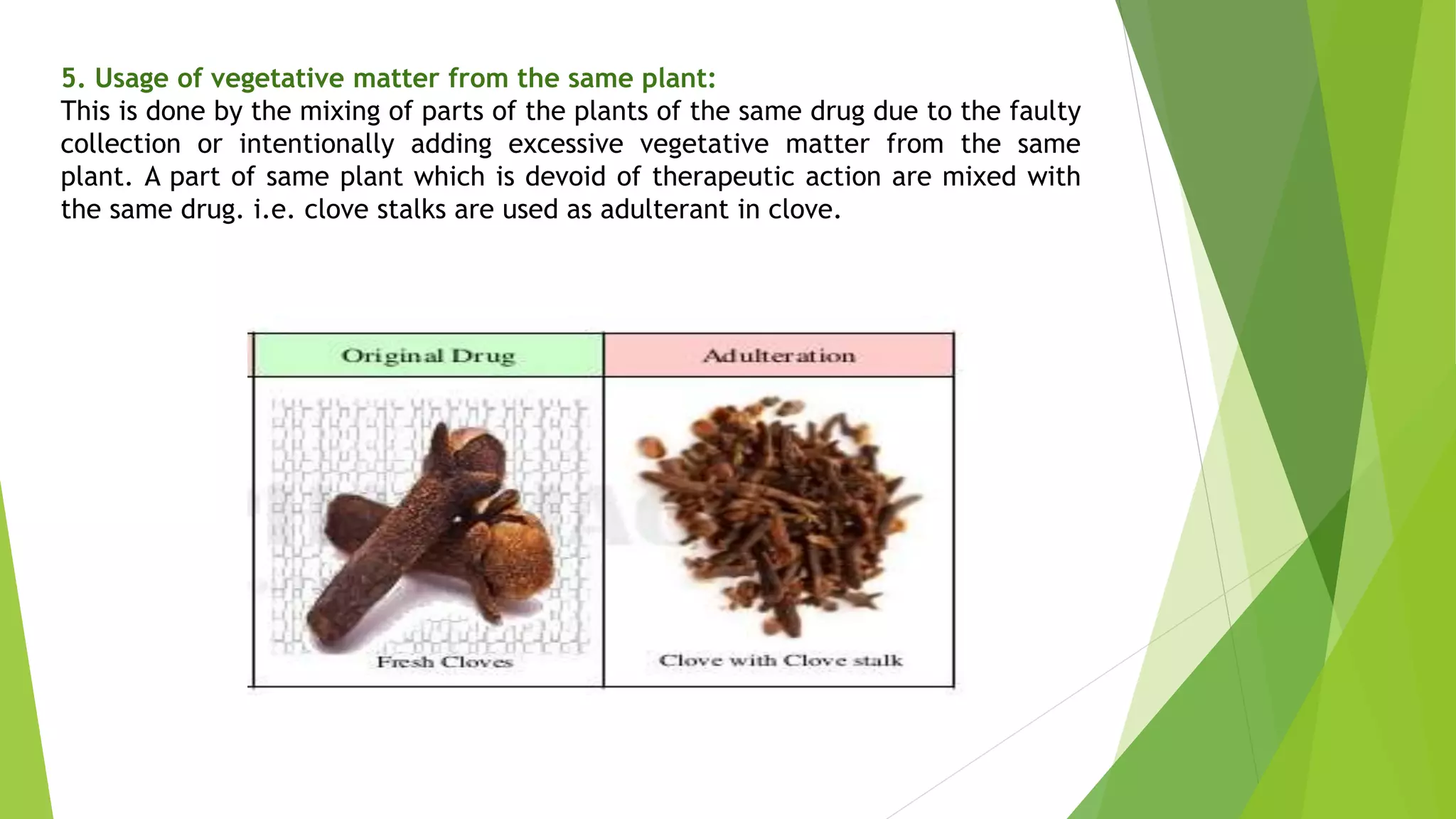 5. Usage of vegetative matter from the same plant:
This is done by the mixing of parts of the plants of the same drug due to the faulty collection or intentionally adding excessive vegetative matter from the same plant. A part of same plant which is devoid of therapeutic action are mixed with the same drug. i.e. clove stalks are used as adulterant in clove.

| Original Drug | Adulteration |
|---|---|
| Fresh Cloves | Clove with Clove stalk |